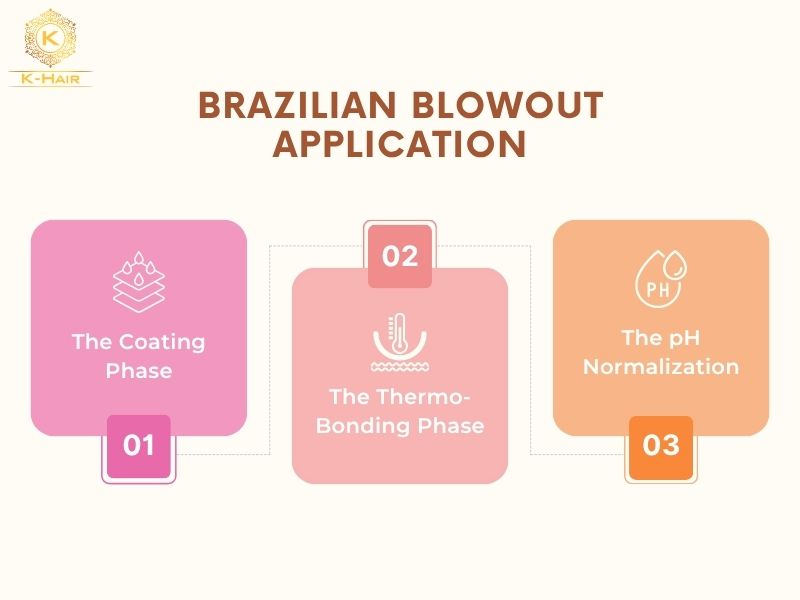 K
K-HAIR

BRAZILIAN BLOWOUT APPLICATION

The Coating Phase

01

02

The Thermo-Bonding Phase

PH

The pH Normalization

03